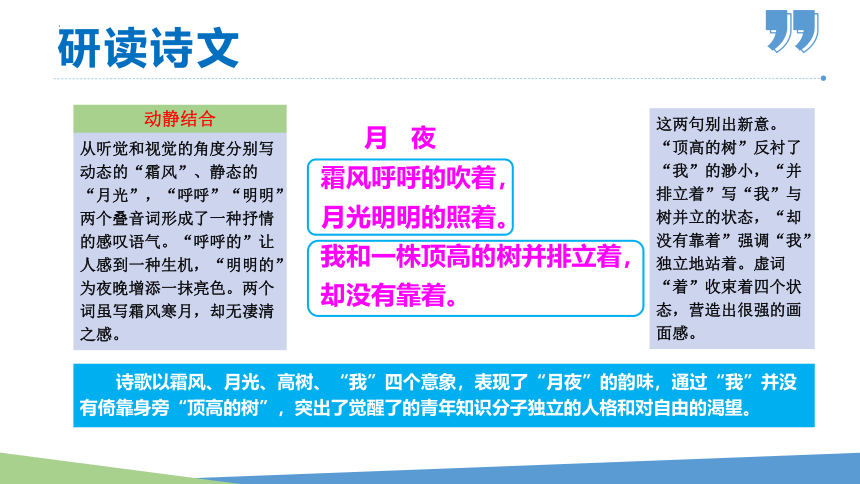 研读诗文

动静结合

从听觉和视觉的角度分别写动态的“霜风”、静态的“月光”，“呼呼”“明明”两个叠音词形成了一种抒情的感叹语气。“呼呼的”让人感到一种生机，“明明的”为夜晚增添一抹亮色。两个词虽写霜风寒月，却无凄清之感。

月 夜

霜风呼呼的吹着，
月光明明的照着。

我和一株顶高的树并排立着，
却没有靠着。

这两句别出新意。“顶高的树”反衬了“我”的渺小，“并排立着”写“我”与树并立的状态，“却没有靠着”强调“我”独立地站着。虚词“着”收束着四个状态，营造出很强的画面感。

诗歌以霜风、月光、高树、“我”四个意象，表现了“月夜”的韵味，通过“我”并没有倚靠身旁“顶高的树”，突出了觉醒了的青年知识分子独立的人格和对自由的渴望。